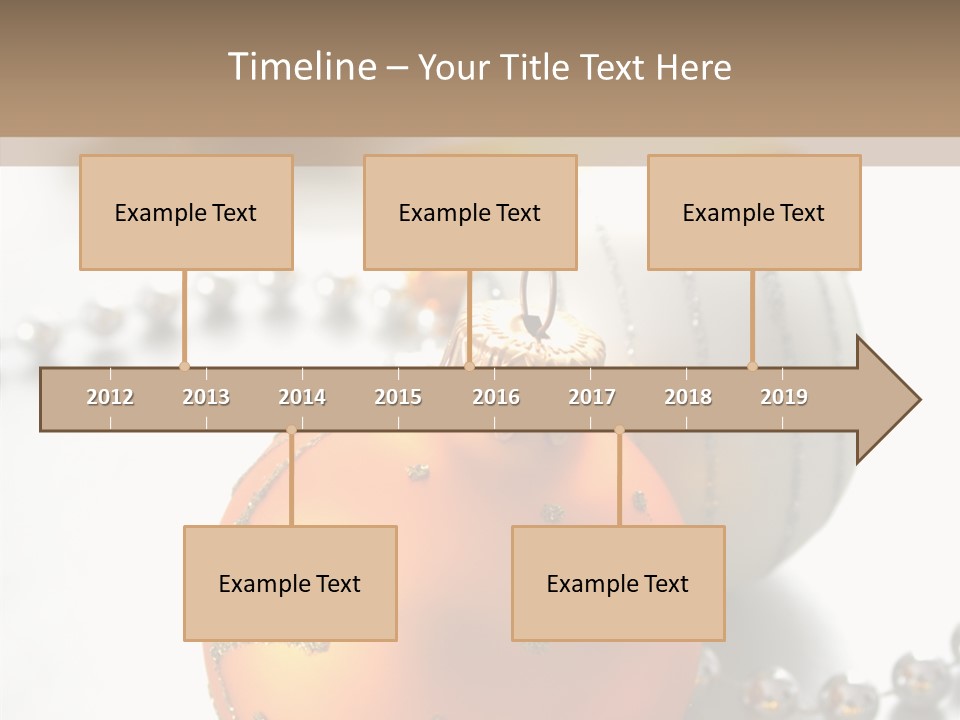 Timeline – Your Title Text Here

Example Text

Example Text

Example Text

2012 2013 2014 2015 2016 2017 2018 2019

Example Text

Example Text